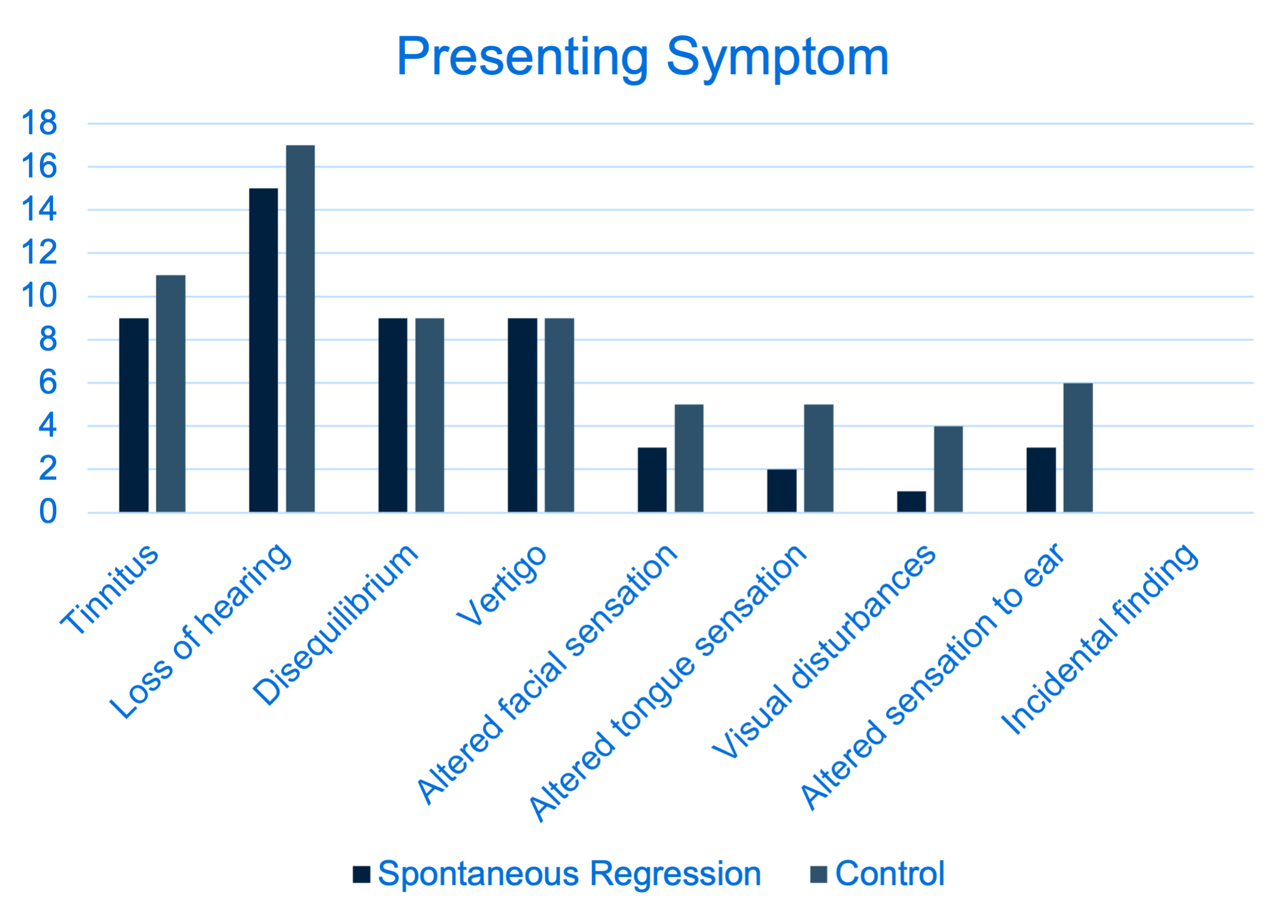 Presenting Symptom

18
16
14
12
10
8
6
4
2
0

Tinnitus
Loss of hearing
Disequilibrium
Vertigo
Altered facial sensation
Altered tongue sensation
Visual disturbances
Altered sensation to ear
Incidental finding

Spontaneous Regression
Control